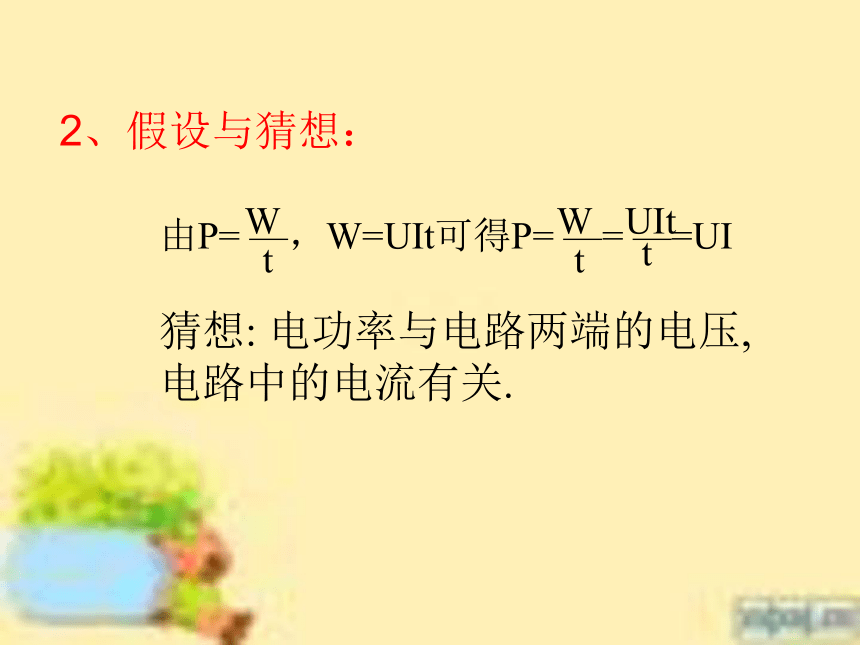 2、假设与猜想：

由$P=\frac{W}{t}$，$W=UIt$可得$P=\frac{W}{t}=\frac{UIt}{t}=UI$

猜想: 电功率与电路两端的电压, 电路中的电流有关.